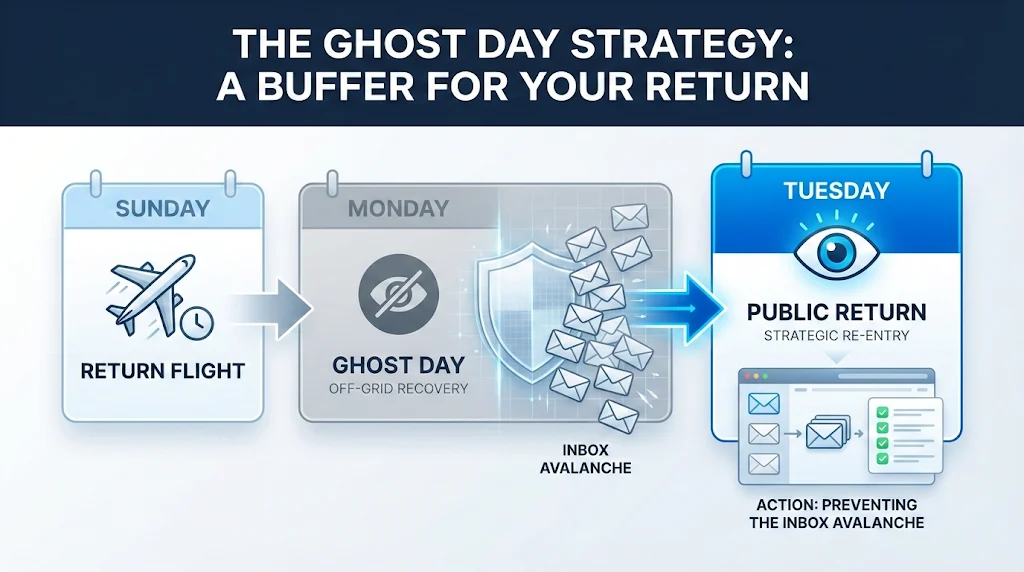 THE GHOST DAY STRATEGY:
A BUFFER FOR YOUR RETURN

SUNDAY

RETURN FLIGHT

MONDAY

GHOST DAY
OFF-GRID RECOVERY

INBOX
AVALANCHE

TUESDAY

PUBLIC RETURN
STRATEGIC RE-ENTRY

ACTION: PREVENTING
THE INBOX AVALANCHE